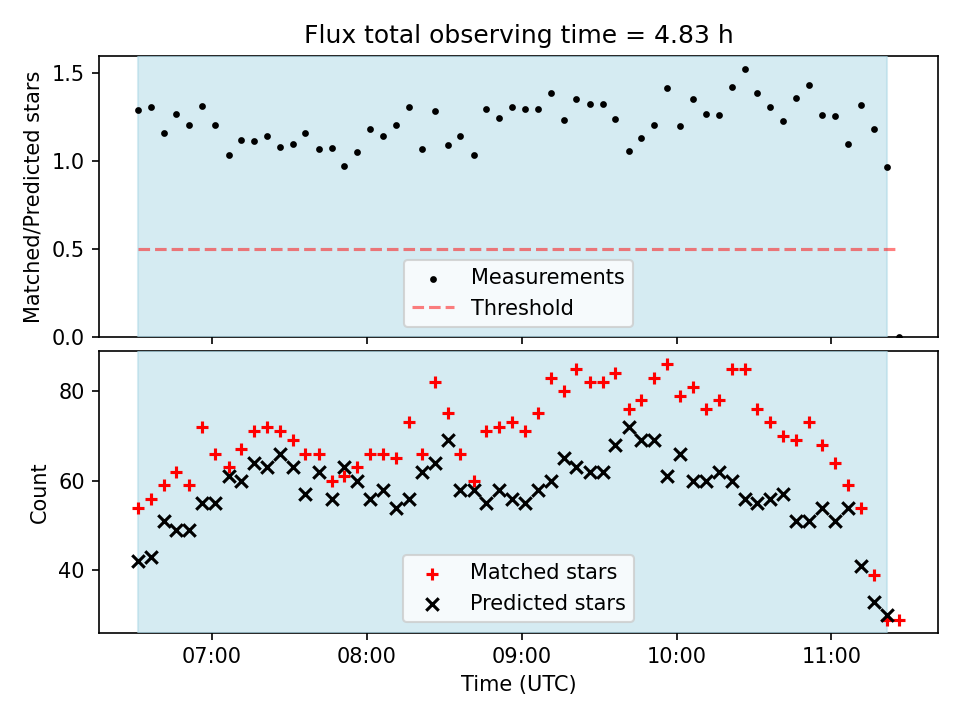 Flux total observing time = 4.83 h

Matched/Predicted stars

1.5
1.0
0.5
0.0

Measurements
Threshold

Count

80
60
40

Matched stars
Predicted stars

07:00
08:00
09:00
10:00
11:00

Time (UTC)